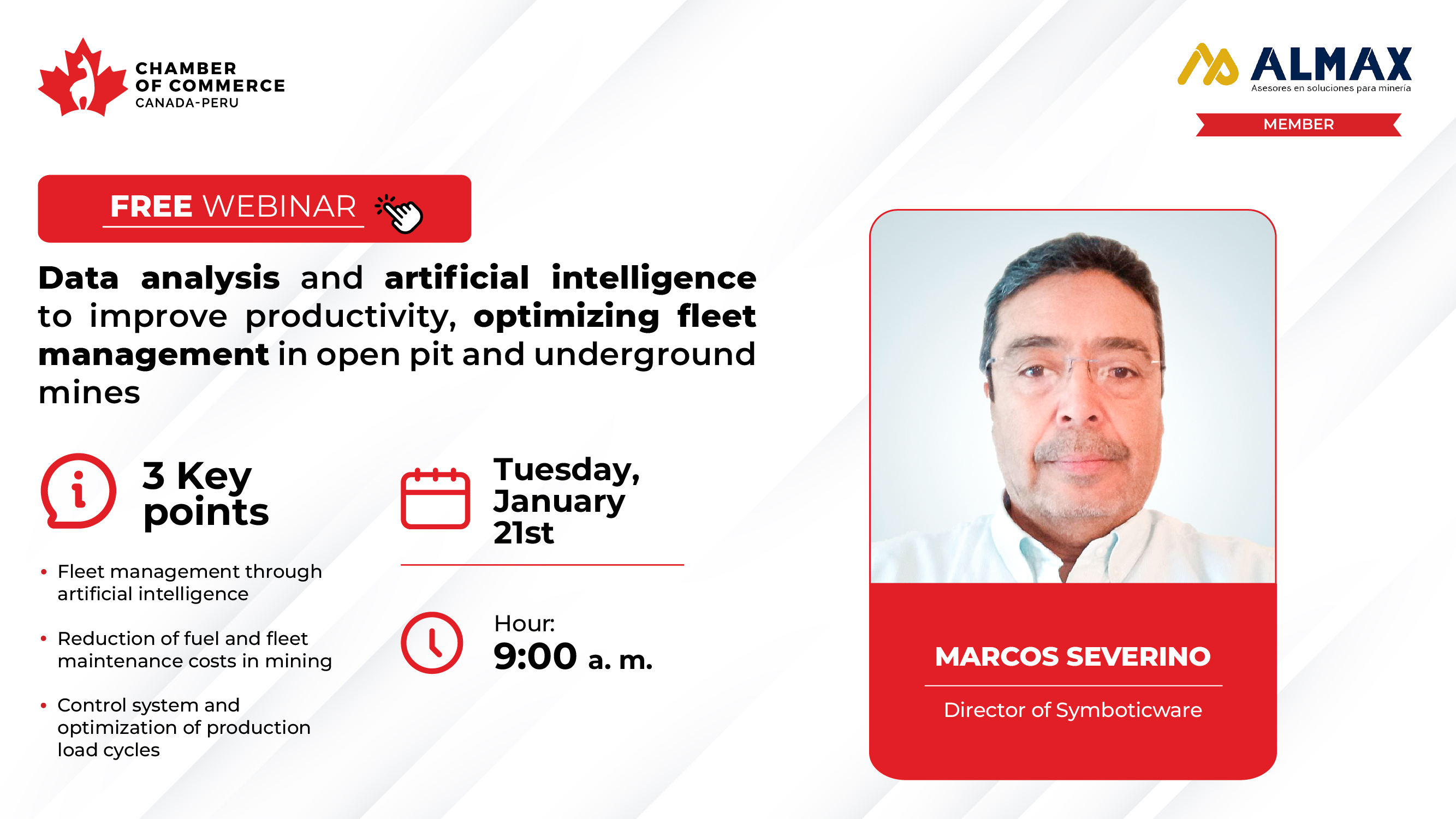 CHAMBER OF COMMERCE CANADA-PERU

ALMAX
Asesores en soluciones para minería
MEMBER

FREE WEBINAR

Data analysis and artificial intelligence to improve productivity, optimizing fleet management in open pit and underground mines

3 Key points

• Fleet management through artificial intelligence

• Reduction of fuel and fleet maintenance costs in mining

• Control system and optimization of production load cycles

Tuesday, January 21st

Hour:
9:00 a. m.

MARCOS SEVERINO

Director of Symboticware